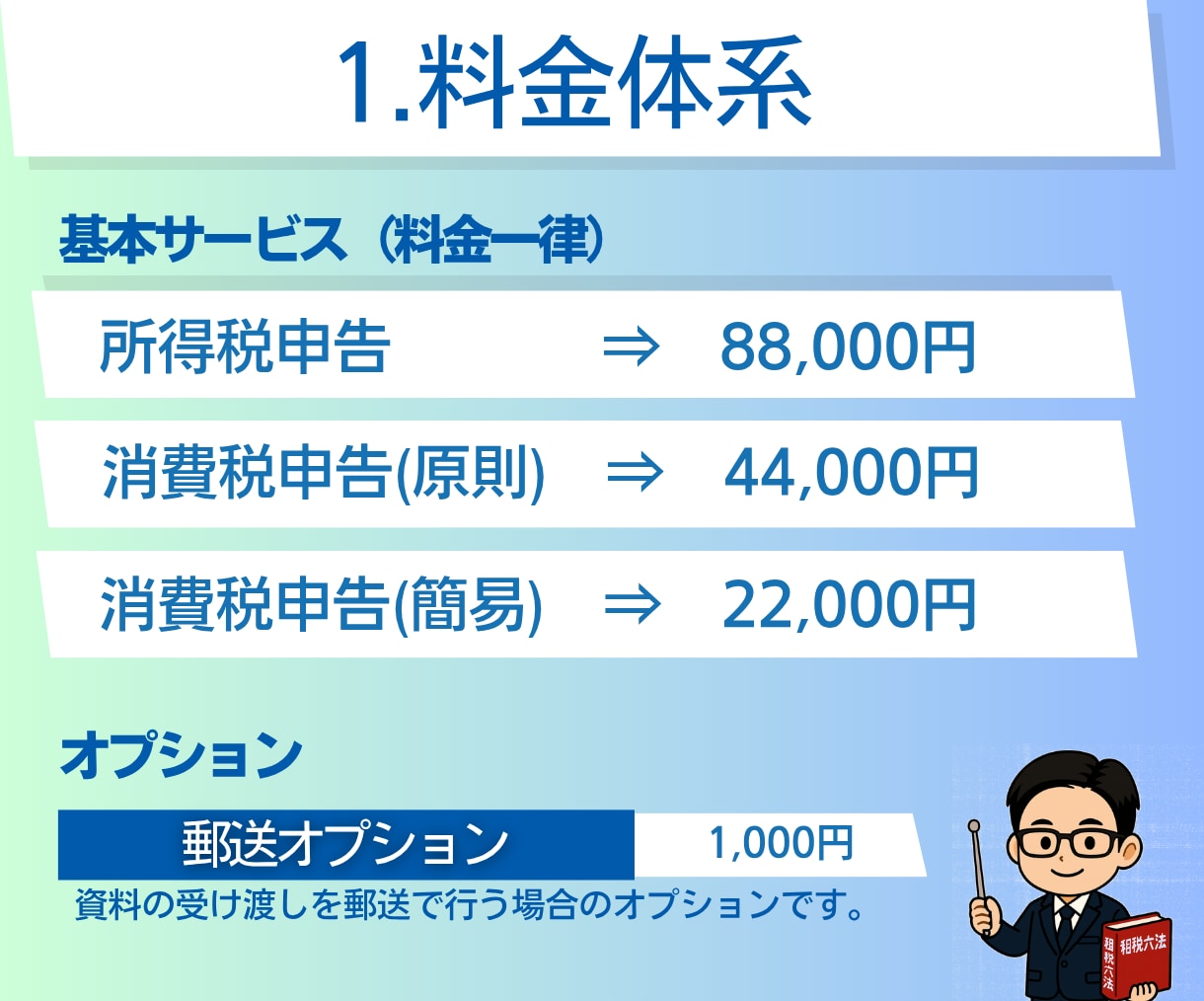 1.料金体系

基本サービス（料金一律）

所得税申告 ⇒ 88,000円

消費税申告(原則) ⇒ 44,000円

消費税申告(簡易) ⇒ 22,000円

オプション

郵送オプション 1,000円

資料の受け渡しを郵送で行う場合のオプションです。

租税六法